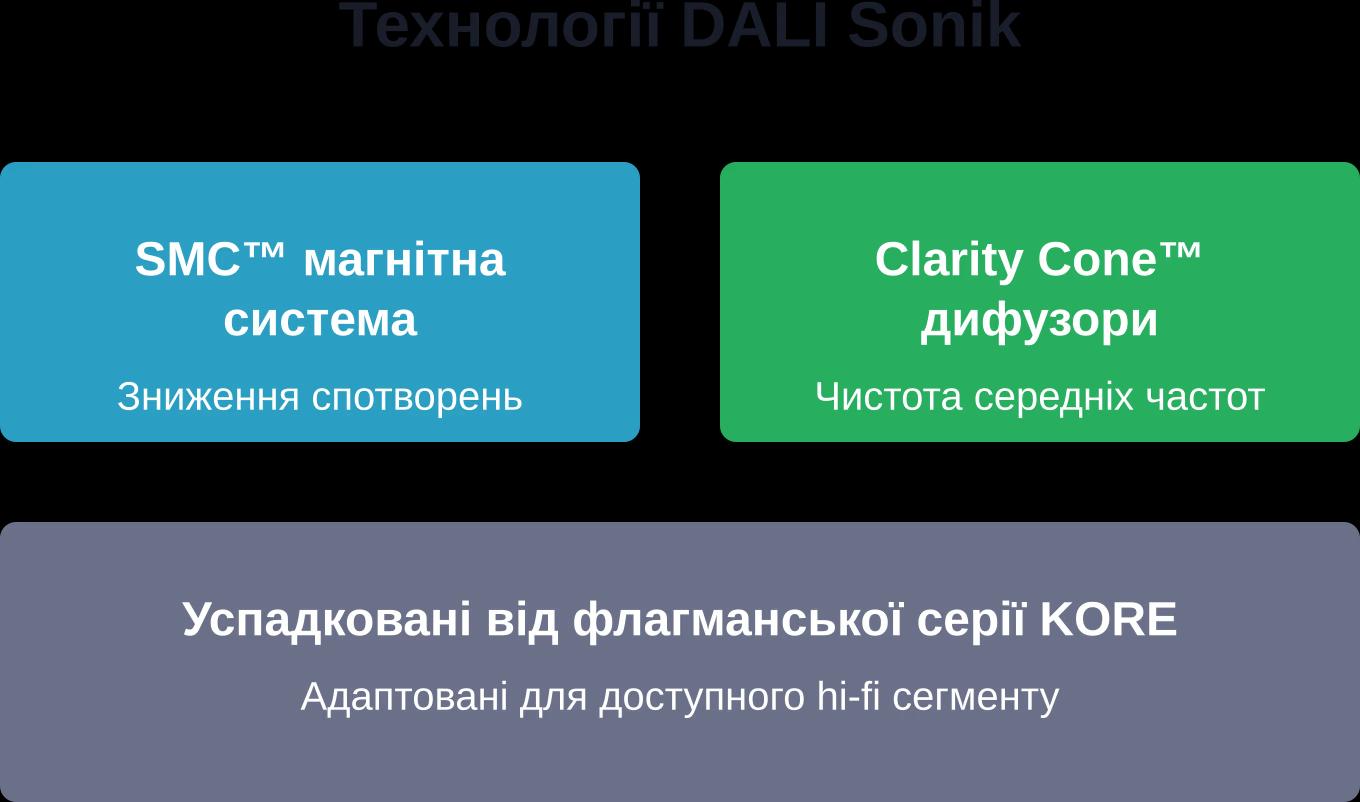 Технології DALI Sonik

SMC™ магнітна система

Зниження спотворень

Clarity Cone™ дифузори

Чистота середніх частот

Успадковані від флагманської серії KORE

Адаптовані для доступного hi-fi сегменту